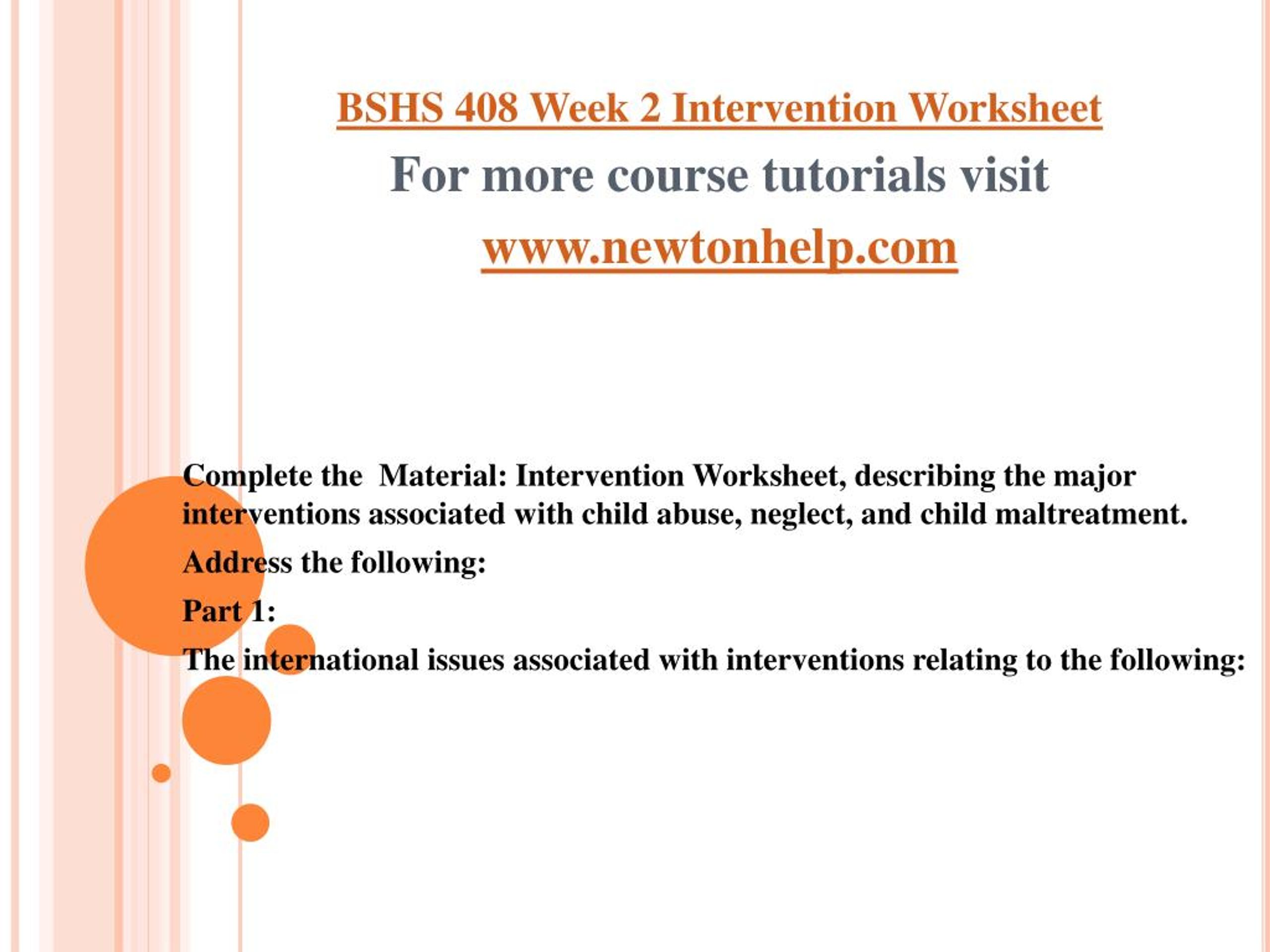 BSHS 408 Week 2 Intervention Worksheet

For more course tutorials visit

www.newtonhelp.com

Complete the  Material: Intervention Worksheet, describing the major interventions associated with child abuse, neglect, and child maltreatment.

Address the following:

Part 1:

The international issues associated with interventions relating to the following: